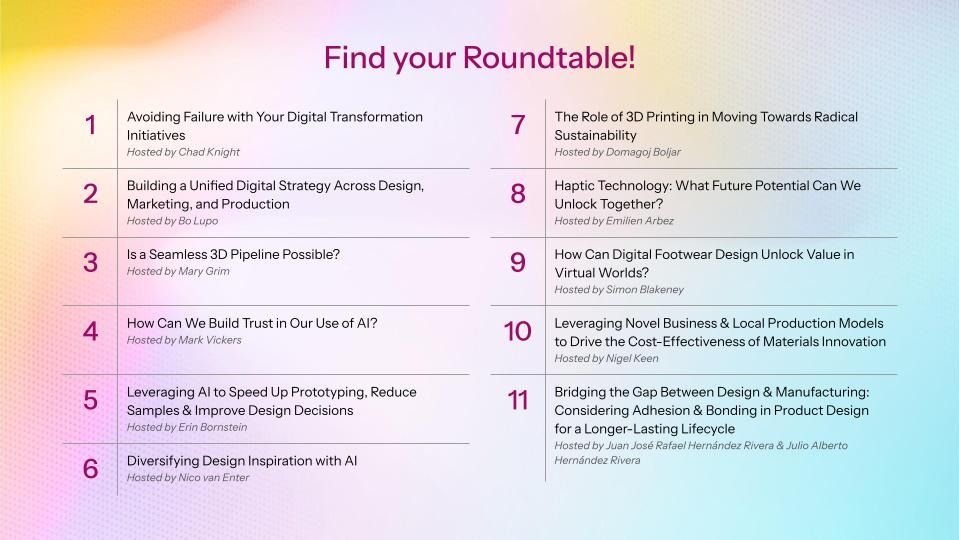 Find your Roundtable!

1
Avoiding Failure with Your Digital Transformation Initiatives
Hosted by Chad Knight

2
Building a Unified Digital Strategy Across Design, Marketing, and Production
Hosted by Bo Lupo

3
Is a Seamless 3D Pipeline Possible?
Hosted by Mary Grim

4
How Can We Build Trust in Our Use of AI?
Hosted by Mark Vickers

5
Leveraging AI to Speed Up Prototyping, Reduce Samples & Improve Design Decisions
Hosted by Erin Bornstein

6
Diversifying Design Inspiration with AI
Hosted by Nico van Enter

7
The Role of 3D Printing in Moving Towards Radical Sustainability
Hosted by Domagoj Boljar

8
Haptic Technology: What Future Potential Can We Unlock Together?
Hosted by Emilien Arbez

9
How Can Digital Footwear Design Unlock Value in Virtual Worlds?
Hosted by Simon Blakeney

10
Leveraging Novel Business & Local Production Models to Drive the Cost-Effectiveness of Materials Innovation
Hosted by Nigel Keen

11
Bridging the Gap Between Design & Manufacturing: Considering Adhesion & Bonding in Product Design for a Longer-Lasting Lifecycle
Hosted by Juan José Rafael Hernández Rivera & Julio Alberto Hernández Rivera